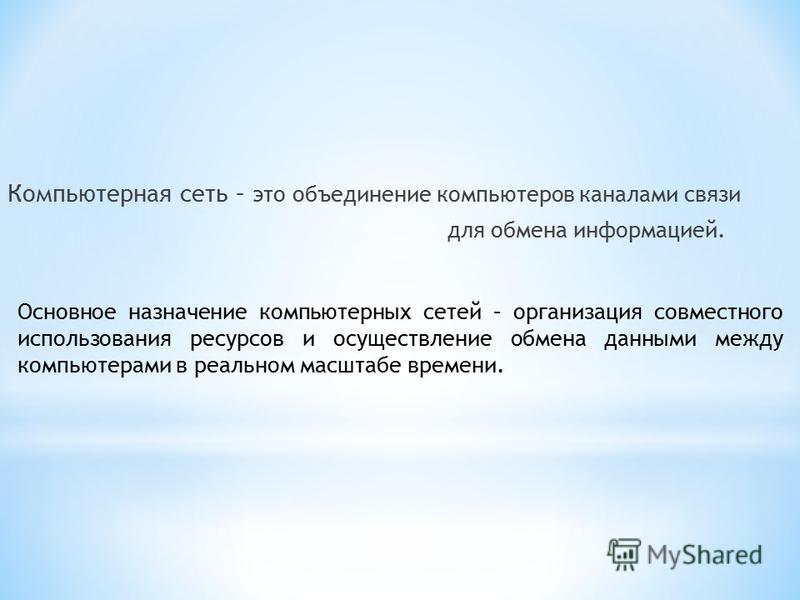 Компьютерная сеть – это объединение компьютеров каналами связи для обмена информацией.

Основное назначение компьютерных сетей – организация совместного использования ресурсов и осуществление обмена данными между компьютерами в реальном масштабе времени.

MyShared